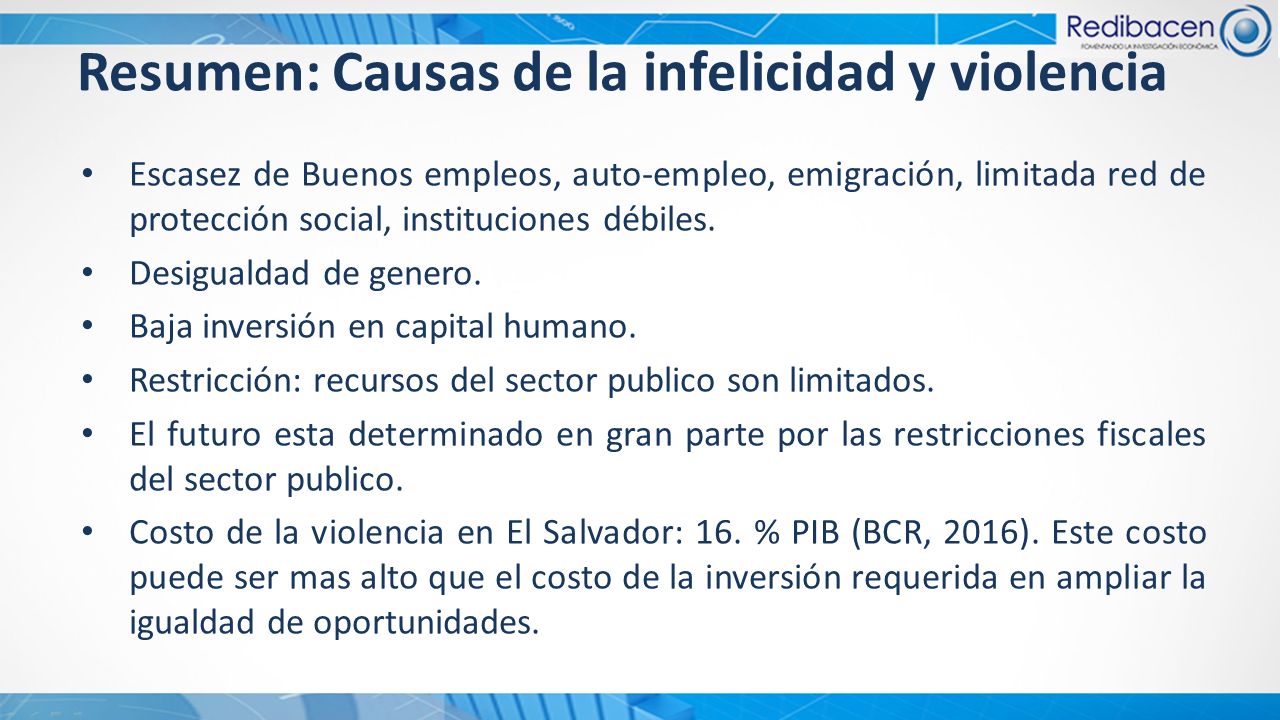 Redibacen
FOMENTANDO LA INVESTIGACIÓN ECONÓMICA

Resumen: Causas de la infelicidad y violencia

• Escasez de Buenos empleos, auto-empleo, emigración, limitada red de protección social, instituciones débiles.
• Desigualdad de genero.
• Baja inversión en capital humano.
• Restricción: recursos del sector publico son limitados.
• El futuro esta determinado en gran parte por las restricciones fiscales del sector publico.
• Costo de la violencia en El Salvador: 16. % PIB (BCR, 2016). Este costo puede ser mas alto que el costo de la inversión requerida en ampliar la igualdad de oportunidades.